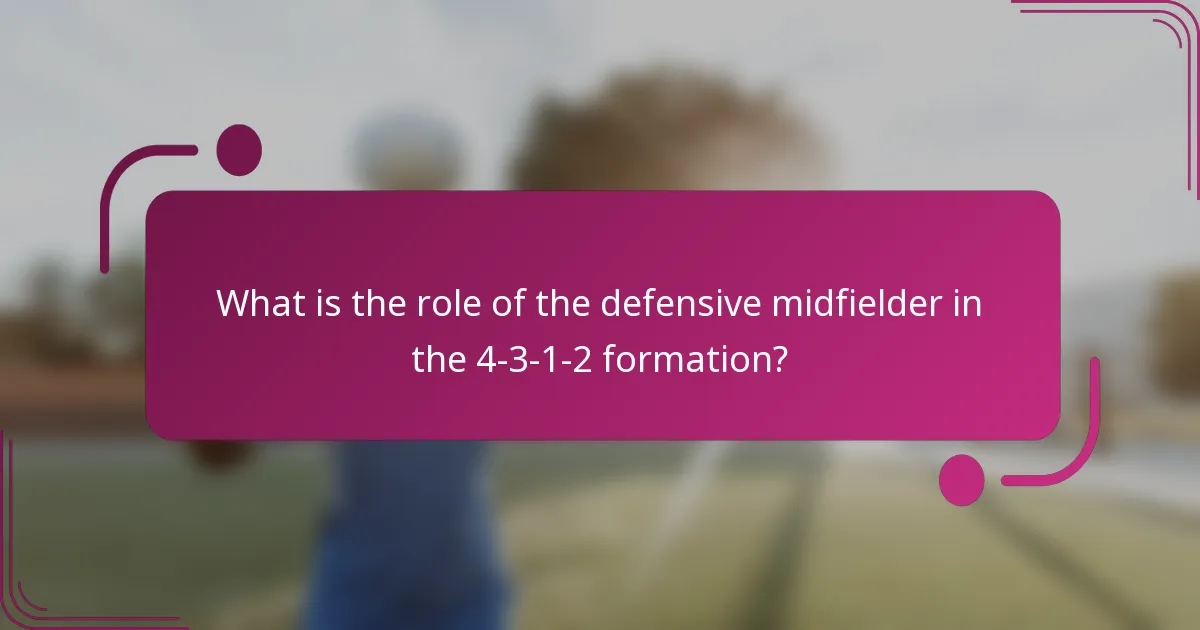 What is the role of the defensive midfielder in the 4-3-1-2 formation?